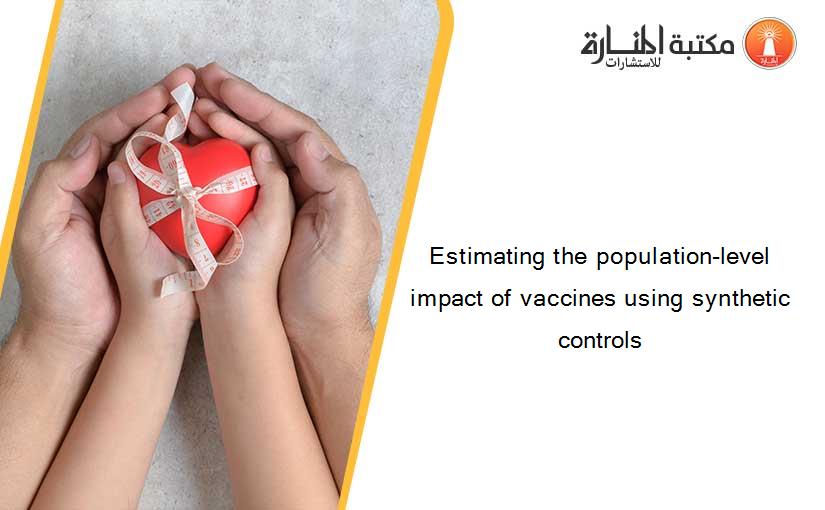 مكتبة المنارة للاستشارات

Estimating the population-level impact of vaccines using synthetic controls